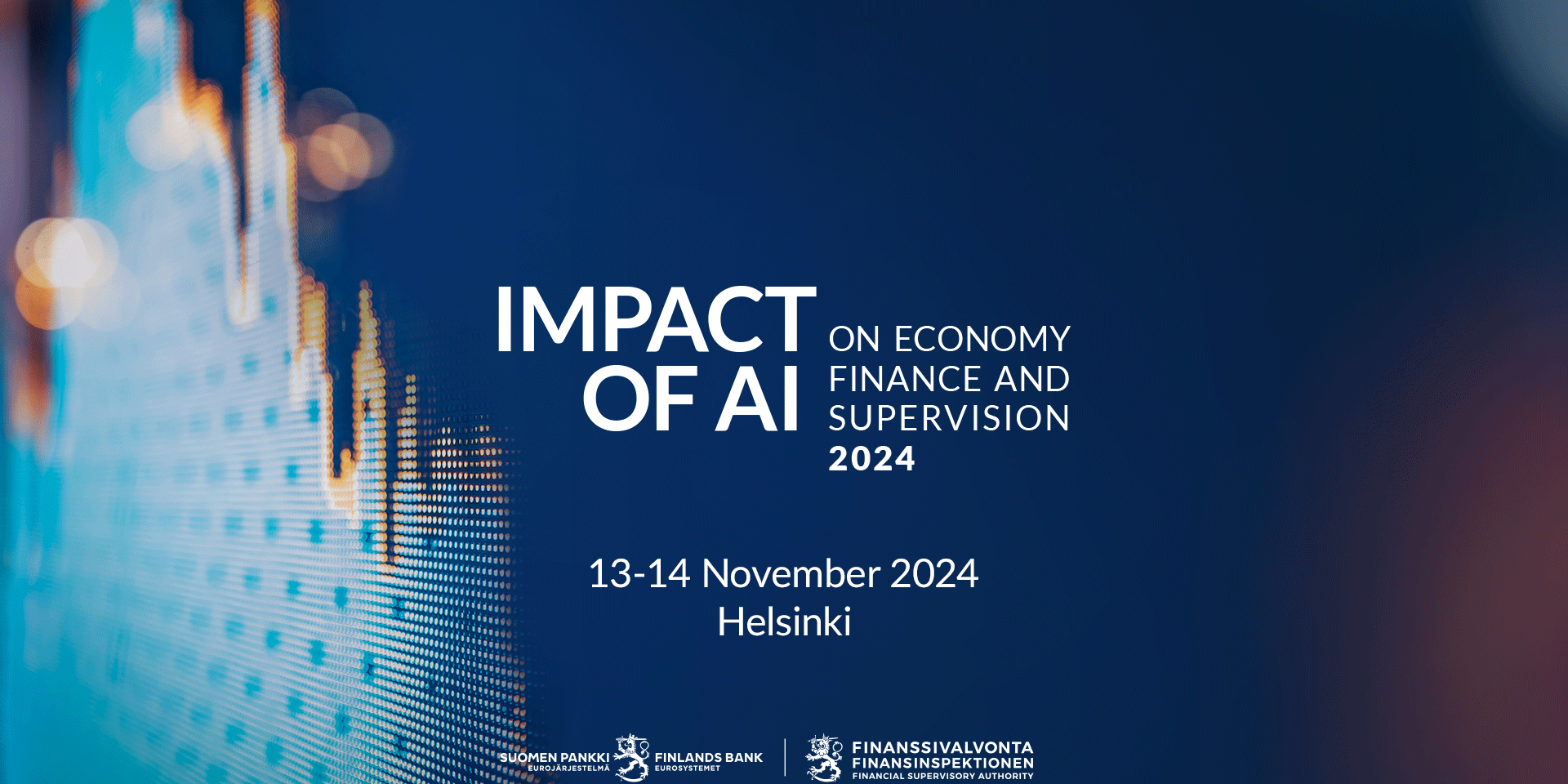 IMPACT OF AI

ON ECONOMY FINANCE AND SUPERVISION 2024

13-14 November 2024
Helsinki

SUOMEN PANKKI
EUROJÄRJESTELMÄ

FINLANDS BANK
EUROSYSTEMET

FINANSSIVALVONTA
FINANSINSPEKTIONEN
FINANCIAL SUPERVISORY AUTHORITY